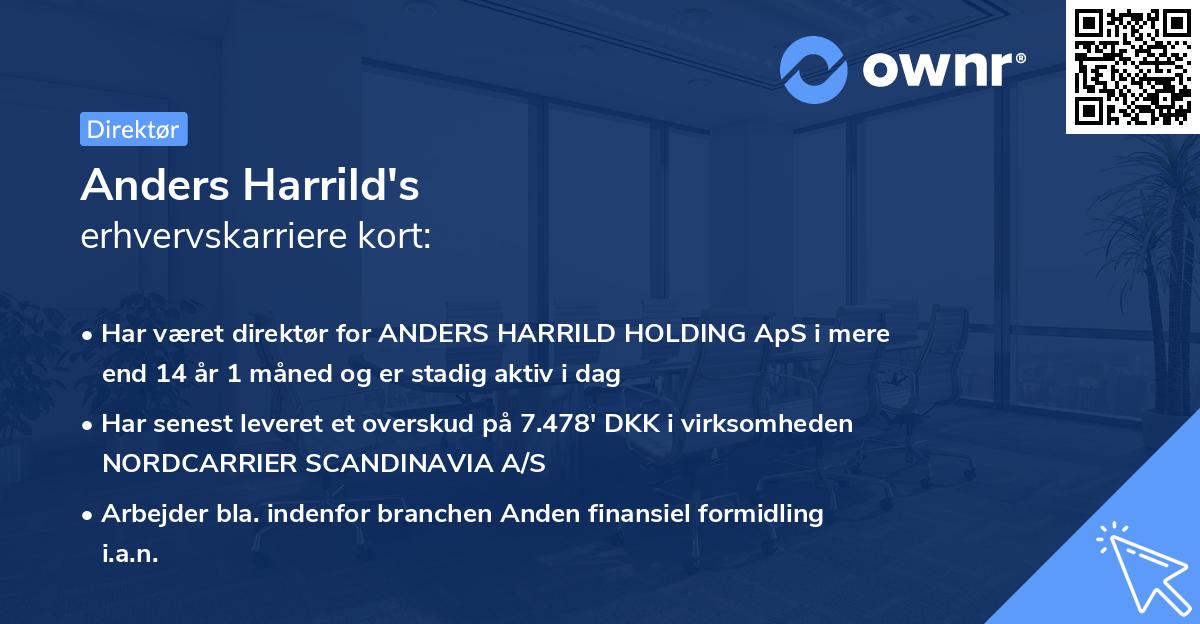 ownr®

Direktør

Anders Harrild's
erhvervskarriere kort:

• Har været direktør for ANDERS HARRILD HOLDING ApS i mere end 14 år 1 måned og er stadig aktiv i dag

• Har senest leveret et overskud på 7.478' DKK i virksomheden NORDCARRIER SCANDINAVIA A/S

• Arbejder bla. indenfor branchen Anden finansiel formidling i.a.n.